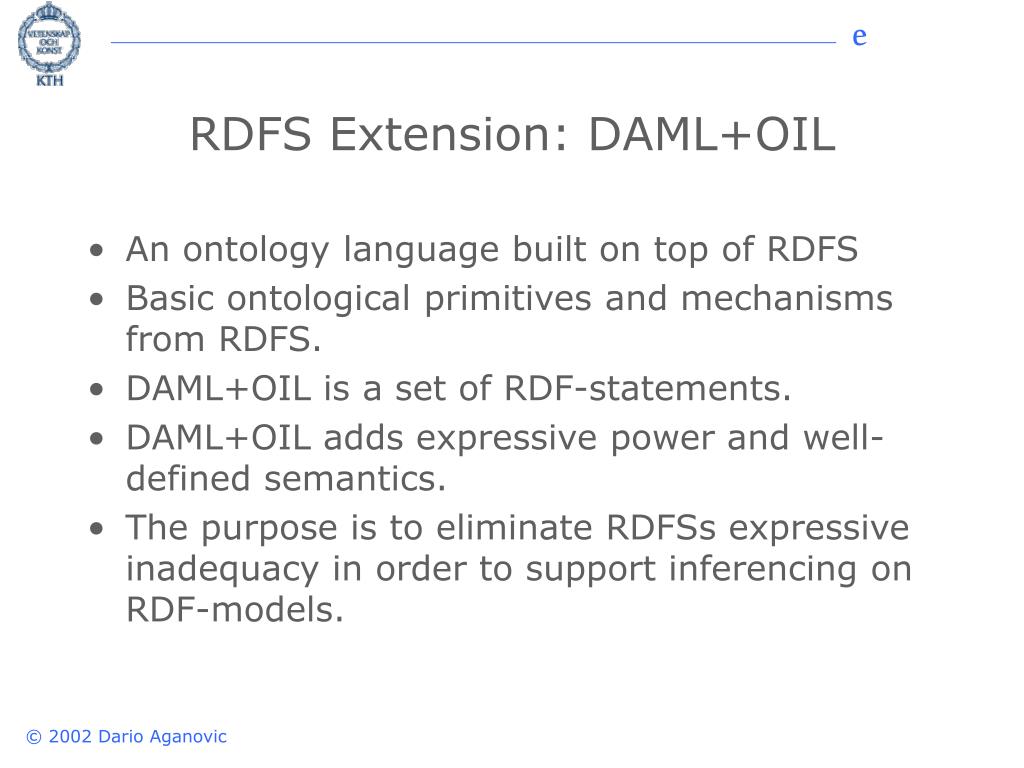 VETENSKAP OCH KONST
KTH

e

RDFS Extension: DAML+OIL

• An ontology language built on top of RDFS
• Basic ontological primitives and mechanisms from RDFS.
• DAML+OIL is a set of RDF-statements.
• DAML+OIL adds expressive power and well-defined semantics.
• The purpose is to eliminate RDFSs expressive inadequacy in order to support inferencing on RDF-models.

© 2002 Dario Aganovic